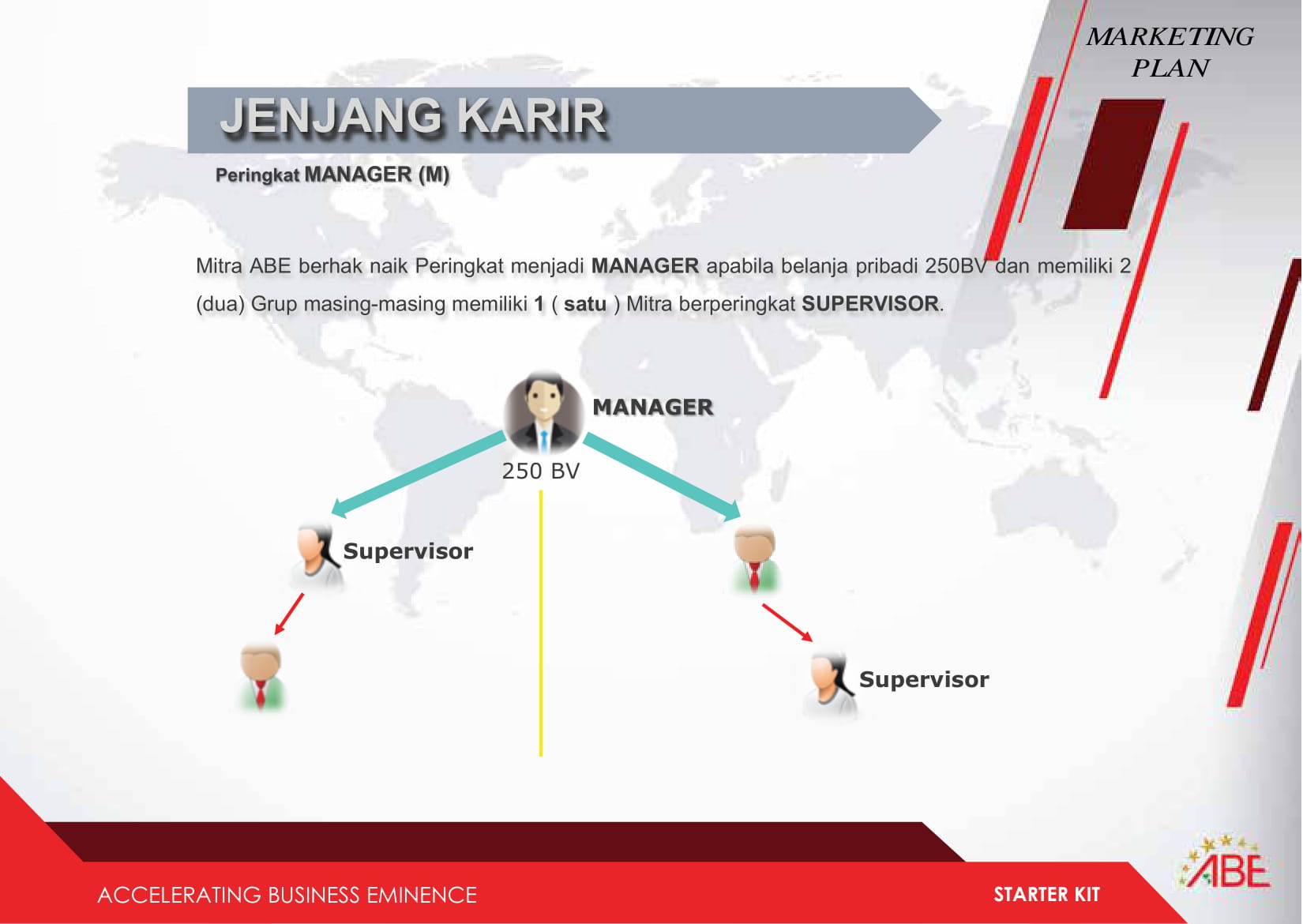 MARKETING PLAN

JENJANG KARIR

Peringkat MANAGER (M)

Mitra ABE berhak naik Peringkat menjadi MANAGER apabila belanja pribadi 250BV dan memiliki 2 (dua) Grup masing-masing memiliki 1 ( satu ) Mitra berperingkat SUPERVISOR.

MANAGER

250 BV

Supervisor

Supervisor

ACCELERATING BUSINESS EMINENCE

STARTER KIT

ABE